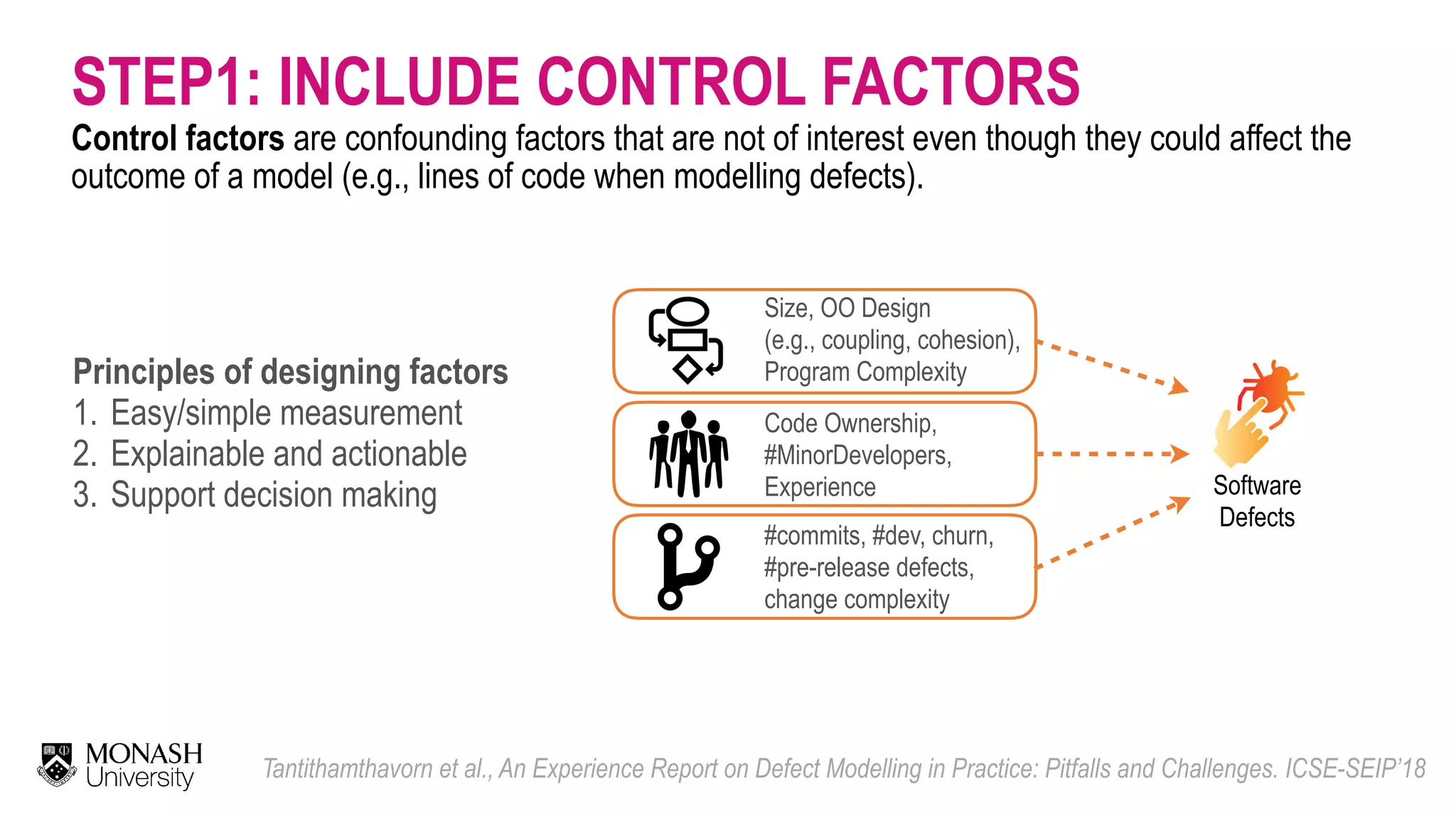 STEP1: INCLUDE CONTROL FACTORS

Control factors are confounding factors that are not of interest even though they could affect the outcome of a model (e.g., lines of code when modelling defects).

Principles of designing factors
1. Easy/simple measurement
2. Explainable and actionable
3. Support decision making

Size, OO Design (e.g., coupling, cohesion), Program Complexity

Code Ownership, #MinorDevelopers, Experience

#commits, #dev, churn, #pre-release defects, change complexity

Software Defects

MONASH University

Tantithamthavorn et al., An Experience Report on Defect Modelling in Practice: Pitfalls and Challenges. ICSE-SEIP'18